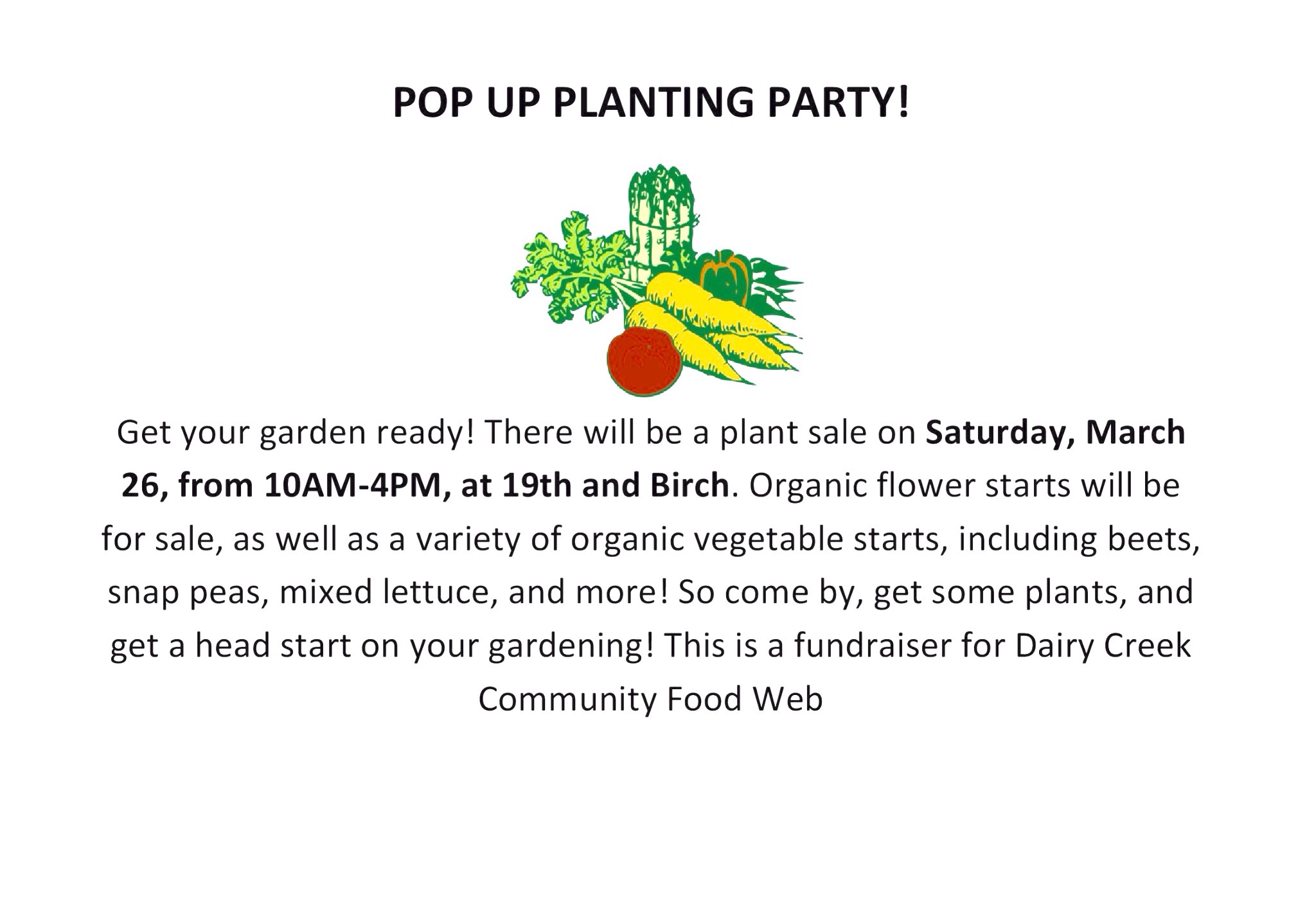 POP UP PLANTING PARTY!

Get your garden ready! There will be a plant sale on Saturday, March 26, from 10AM-4PM, at 19th and Birch. Organic flower starts will be for sale, as well as a variety of organic vegetable starts, including beets, snap peas, mixed lettuce, and more! So come by, get some plants, and get a head start on your gardening! This is a fundraiser for Dairy Creek Community Food Web